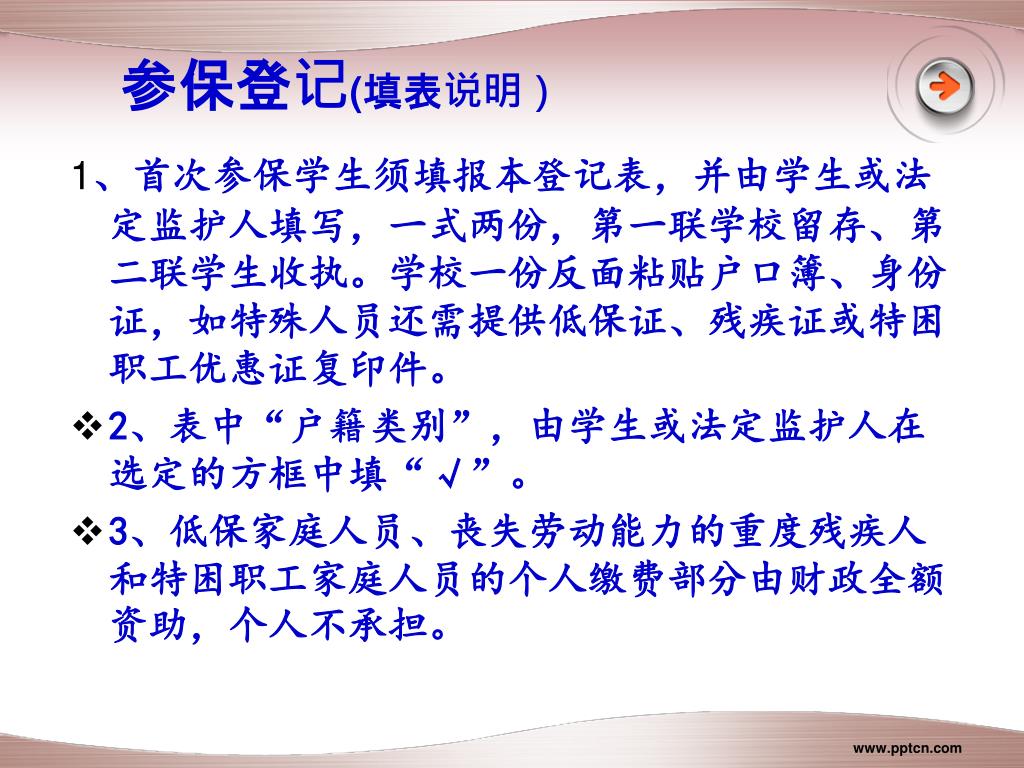 参保登记(填表说明）

1、首次参保学生须填报本登记表，并由学生或法定监护人填写，一式两份，第一联学校留存、第二联学生收执。学校一份反面粘贴户口簿、身份证，如特殊人员还需提供低保证、残疾证或特困职工优惠证复印件。

❖2、表中“户籍类别”，由学生或法定监护人在选定的方框中填“√”。

❖3、低保家庭人员、丧失劳动能力的重度残疾人和特困职工家庭人员的个人缴费部分由财政全额资助，个人不承担。

www.pptcn.com